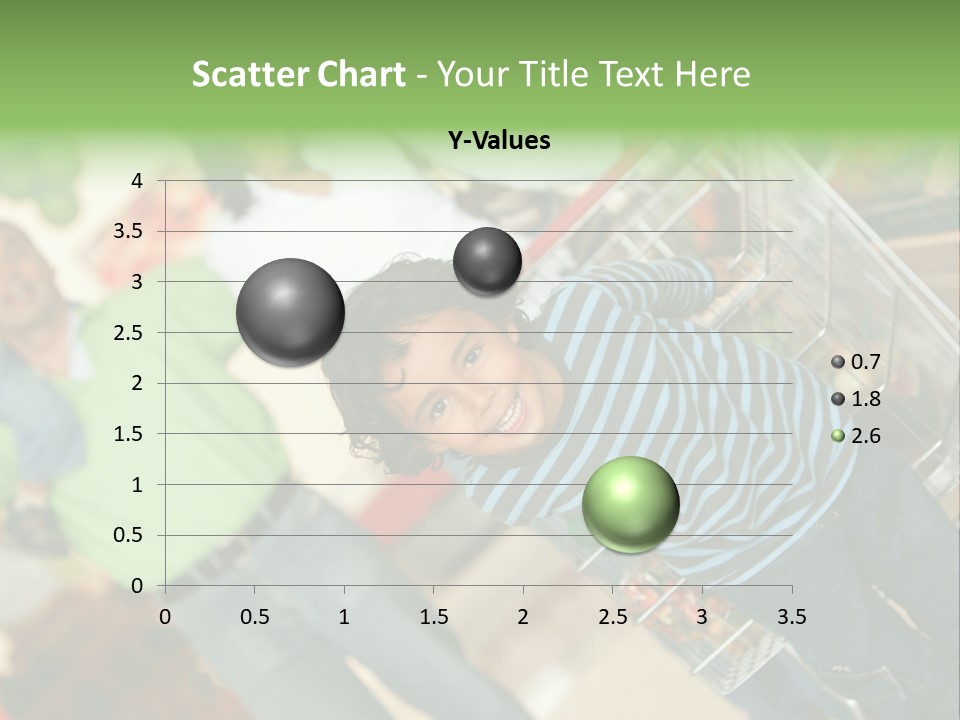 Scatter Chart - Your Title Text Here

Y-Values

4
3.5
3
2.5
2
1.5
1
0.5
0

0 0.5 1 1.5 2 2.5 3 3.5

0.7
1.8
2.6